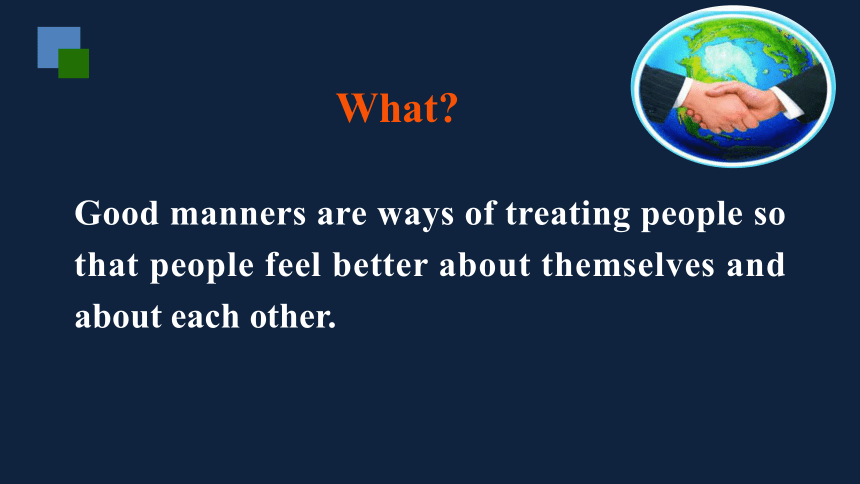 What?

Good manners are ways of treating people so that people feel better about themselves and about each other.